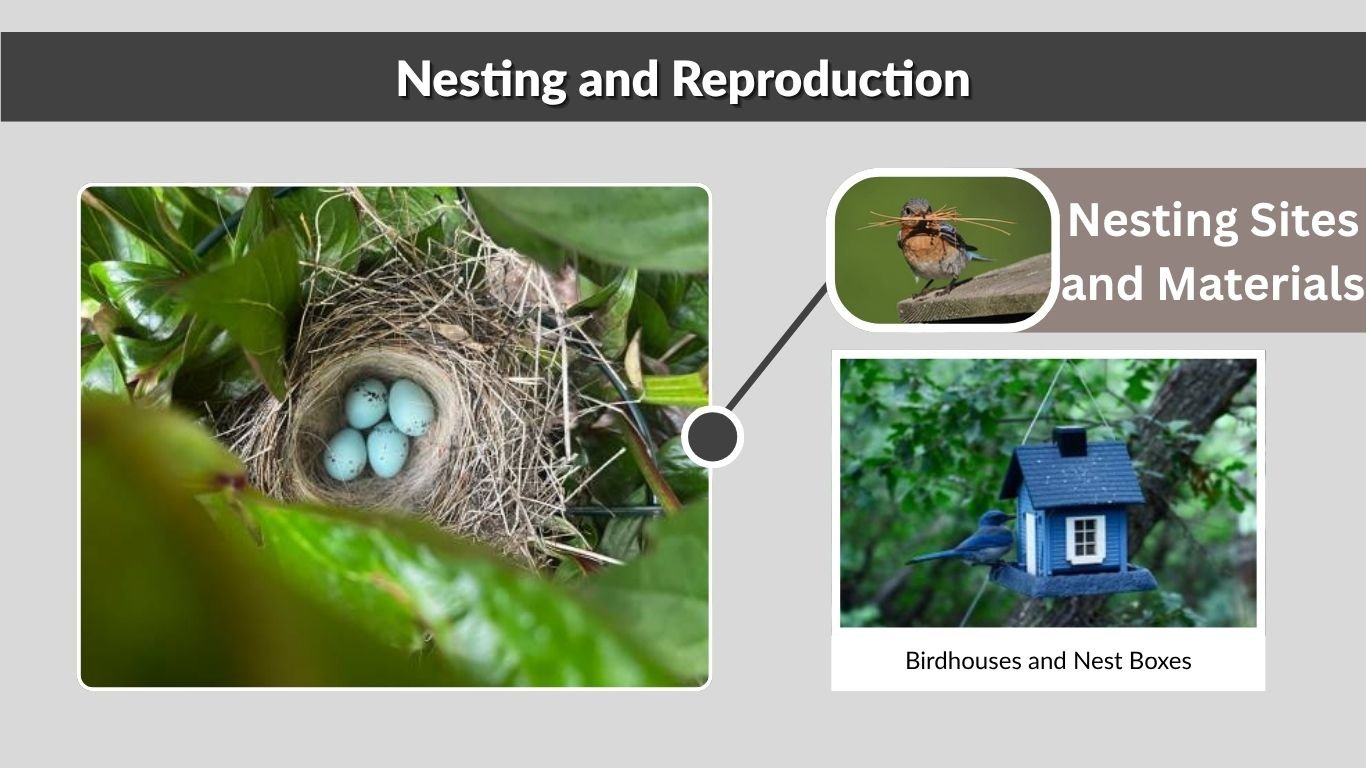 Nesting and Reproduction

Nesting Sites and Materials

Birdhouses and Nest Boxes